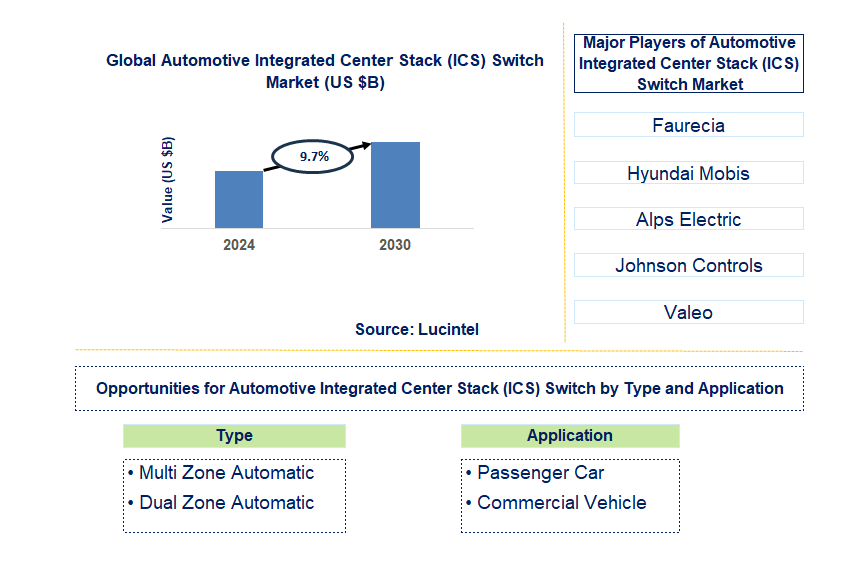 Global Automotive Integrated Center Stack (ICS) Switch Market (US $B)

Value (US $B)

9.7%

2024

2030

Source: Lucintel

Major Players of Automotive Integrated Center Stack (ICS) Switch Market

Faurecia

Hyundai Mobis

Alps Electric

Johnson Controls

Valeo

Opportunities for Automotive Integrated Center Stack (ICS) Switch by Type and Application

Type

• Multi Zone Automatic
• Dual Zone Automatic

Application

• Passenger Car
• Commercial Vehicle